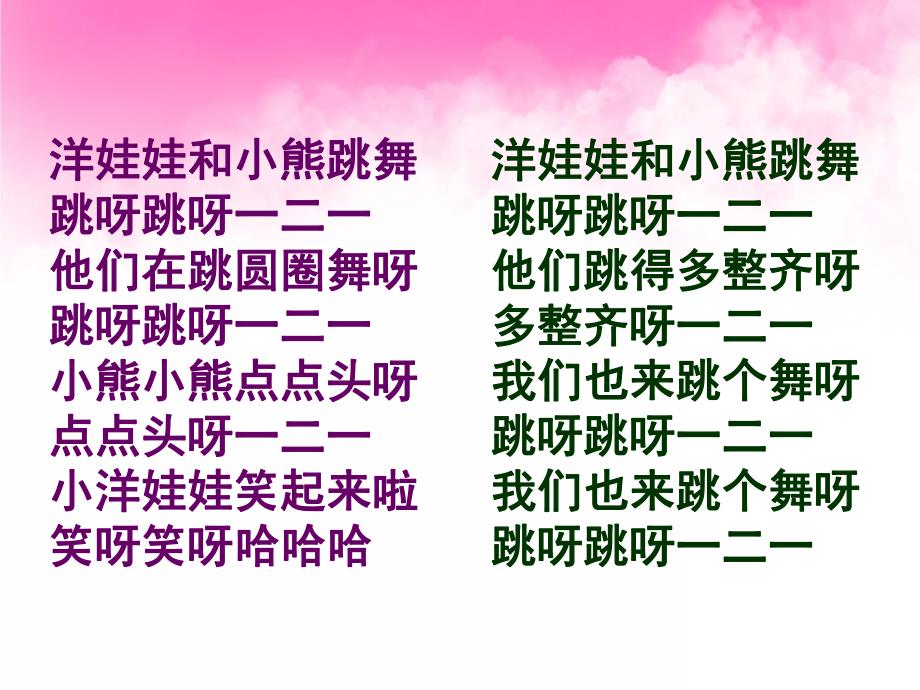 洋娃娃和小熊跳舞
跳呀跳呀一二一
他们在跳圆圈舞呀
跳呀跳呀一二一
小熊小熊点点头呀
点点头呀一二一
小洋娃娃笑起来啦
笑呀笑呀哈哈哈

洋娃娃和小熊跳舞
跳呀跳呀一二一
他们跳得多整齐呀
多整齐呀一二一
我们也来跳个舞呀
跳呀跳呀一二一
我们也来跳个舞呀
跳呀跳呀一二一